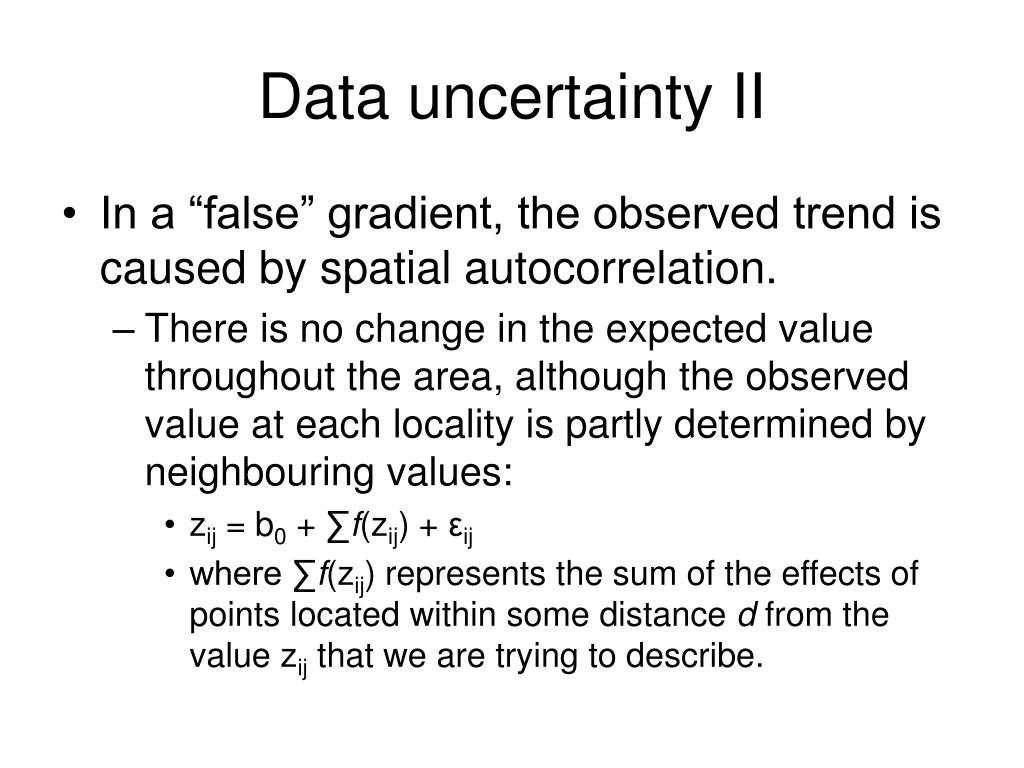 Data uncertainty II

• In a “false” gradient, the observed trend is caused by spatial autocorrelation.

– There is no change in the expected value throughout the area, although the observed value at each locality is partly determined by neighbouring values:

• $z_{ij} = b_0 + \sum f(z_{ij}) + \varepsilon_{ij}$

• where $\sum f(z_{ij})$ represents the sum of the effects of points located within some distance $d$ from the value $z_{ij}$ that we are trying to describe.